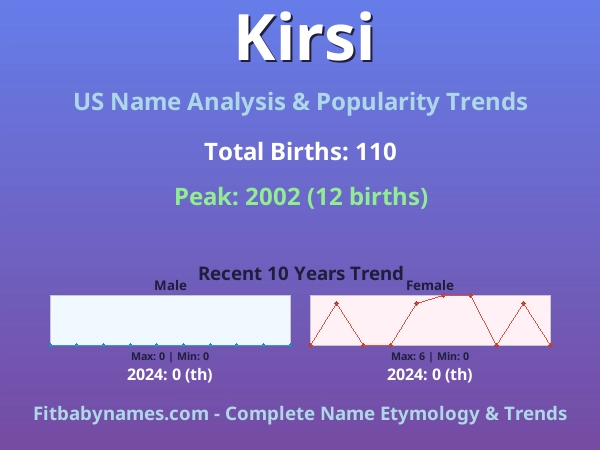 Kirsi

US Name Analysis & Popularity Trends

Total Births: 110

Peak: 2002 (12 births)

Recent 10 Years Trend

Male

Max: 0 | Min: 0

2024: 0 (th)

Female

Max: 6 | Min: 0

2024: 0 (th)

Fitbabynames.com - Complete Name Etymology & Trends